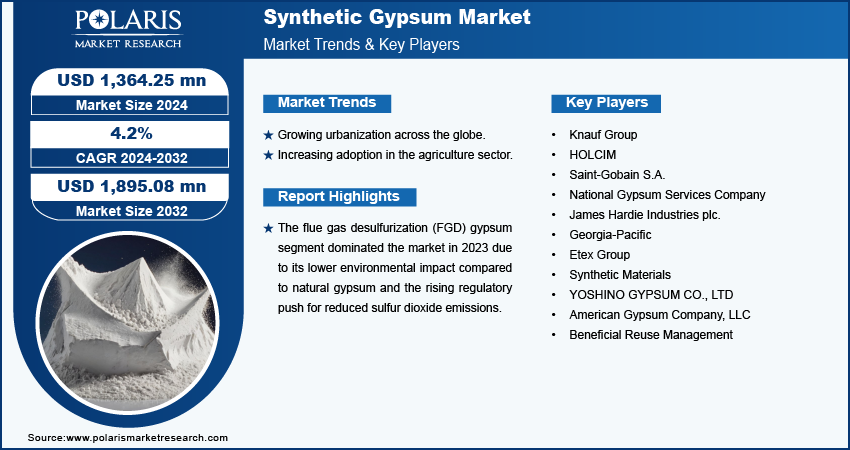 POLARIS
MARKET RESEARCH

Synthetic Gypsum Market
Market Trends & Key Players

USD 1,364.25 mn
Market Size 2024

4.2%
CAGR 2024-2032

USD 1,895.08 mn
Market Size 2032

Market Trends

★ Growing urbanization across the globe.
★ Increasing adoption in the agriculture sector.

Report Highlights

★ The flue gas desulfurization (FGD) gypsum segment dominated the market in 2023 due to its lower environmental impact compared to natural gypsum and the rising regulatory push for reduced sulfur dioxide emissions.

Key Players

• Knauf Group
• HOLCIM
• Saint-Gobain S.A.
• National Gypsum Services Company
• James Hardie Industries plc.
• Georgia-Pacific
• Etex Group
• Synthetic Materials
• YOSHINO GYPSUM CO., LTD
• American Gypsum Company, LLC
• Beneficial Reuse Management

Source:www.polarismarketresearch.com